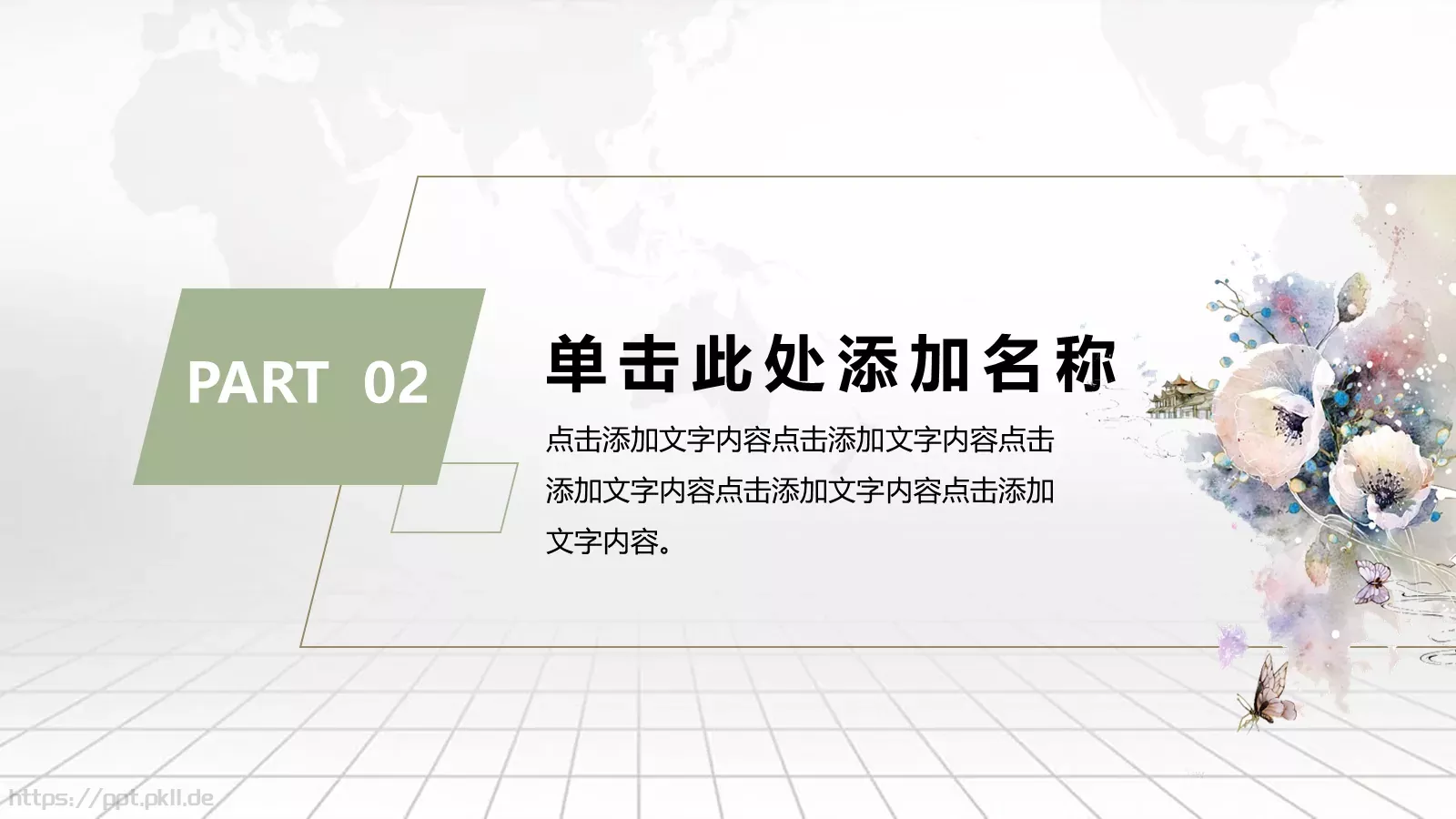 PART 02

单击此处添加名称

点击添加文字内容点击添加文字内容点击添加文字内容点击添加文字内容点击添加文字内容。

https://ppt.pkll.de